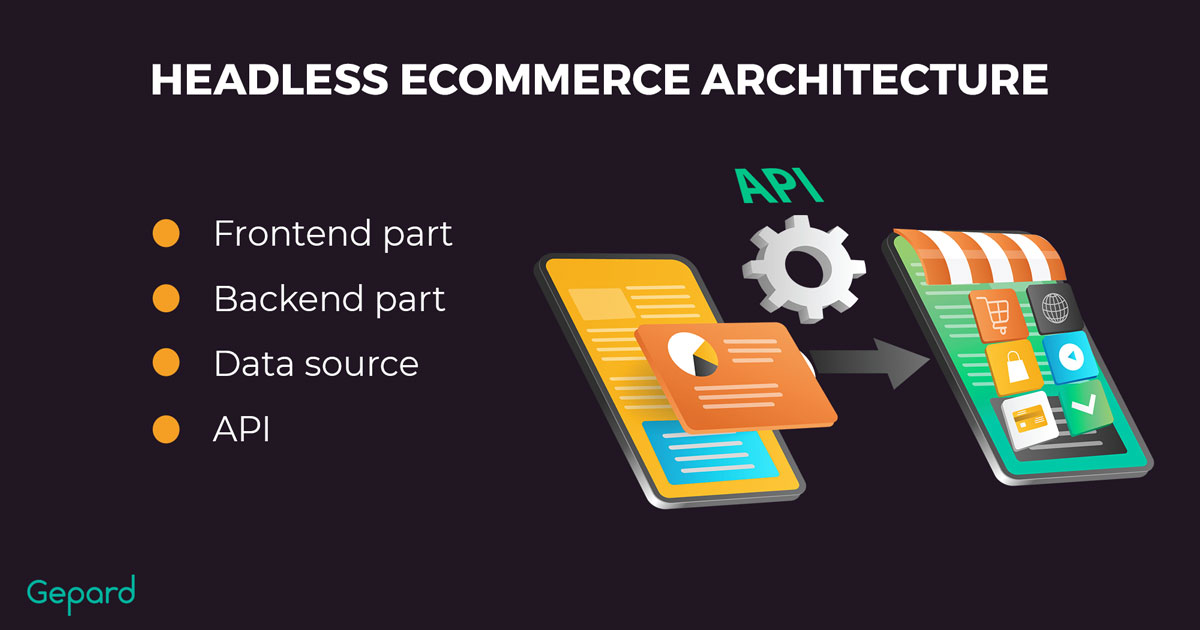 HEADLESS ECOMMERCE ARCHITECTURE

Frontend part

Backend part

Data source

API

API

Gepard